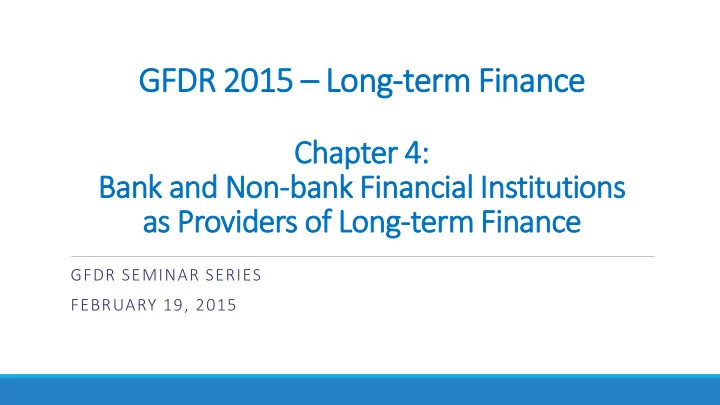 GFDR 2015 – Long-term Finance

Chapter 4:
Bank and Non-bank Financial Institutions as Providers of Long-term Finance

GFDR SEMINAR SERIES

FEBRUARY 19, 2015